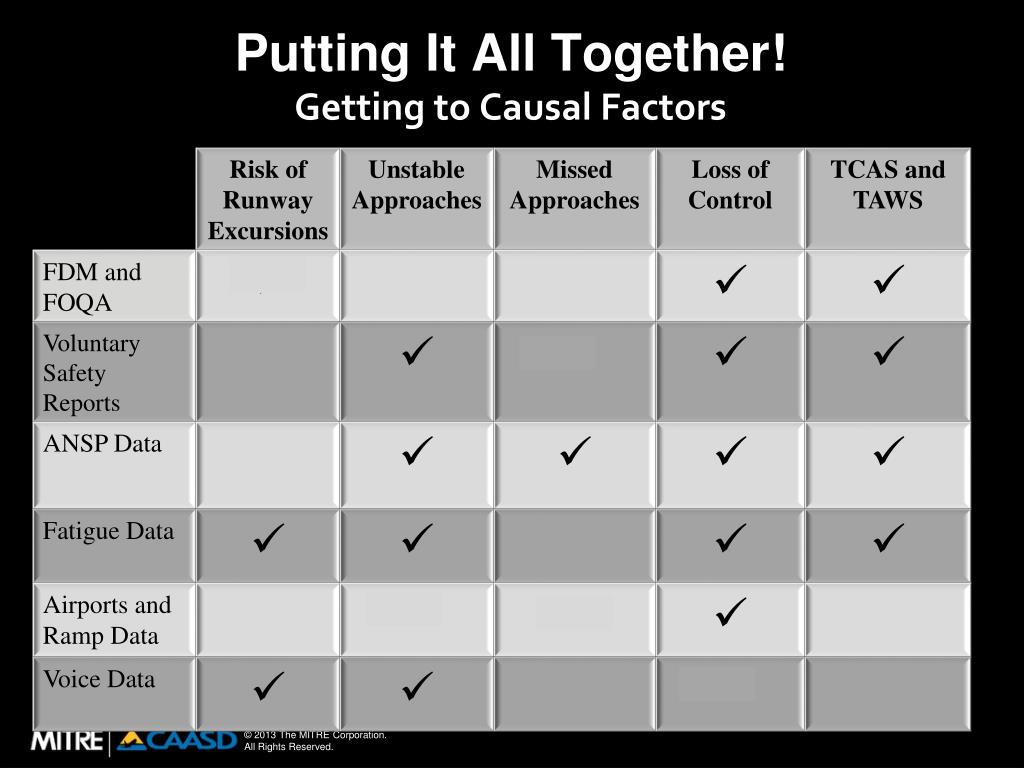 Putting It All Together!
Getting to Causal Factors

| | Risk of Runway Excursions | Unstable Approaches | Missed Approaches | Loss of Control | TCAS and TAWS |
|---|---|---|---|---|---|
| FDM and FOQA | | | | ✓ | ✓ |
| Voluntary Safety Reports | | ✓ | | ✓ | ✓ |
| ANSP Data | | ✓ | ✓ | ✓ | ✓ |
| Fatigue Data | ✓ | ✓ | | ✓ | ✓ |
| Airports and Ramp Data | | | | ✓ | |
| Voice Data | ✓ | ✓ | | | |

MITRE | CAASD © 2013 The MITRE Corporation. All Rights Reserved.